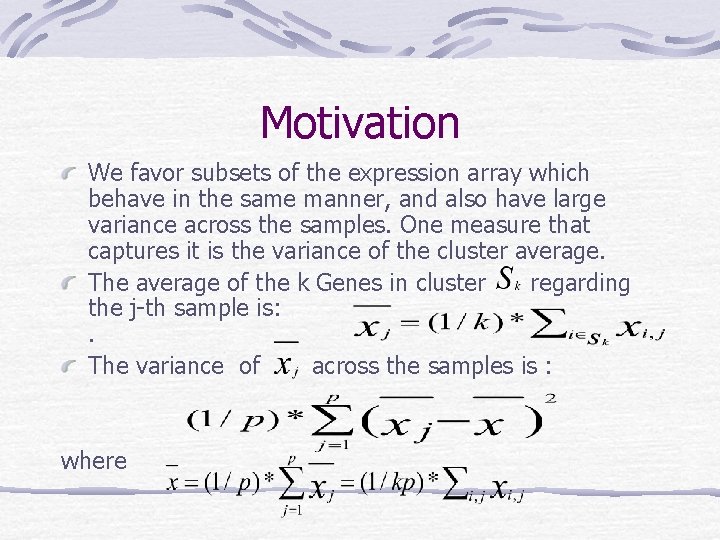 Motivation

We favor subsets of the expression array which behave in the same manner, and also have large variance across the samples. One measure that captures it is the variance of the cluster average.

The average of the k Genes in cluster $S_k$ regarding the j-th sample is: $\overline{x_j} = (1/k) * \sum_{i \in S_k} x_{i,j}$

.

The variance of $\overline{x_j}$ across the samples is :

$(1/p) * \sum_{j=1}^{p} (\overline{x_j} - \overline{x})^2$

where $\overline{x} = (1/p) * \sum_{j=1}^{p} \overline{x_j} = (1/kp) * \sum_{i,j} x_{i,j}$